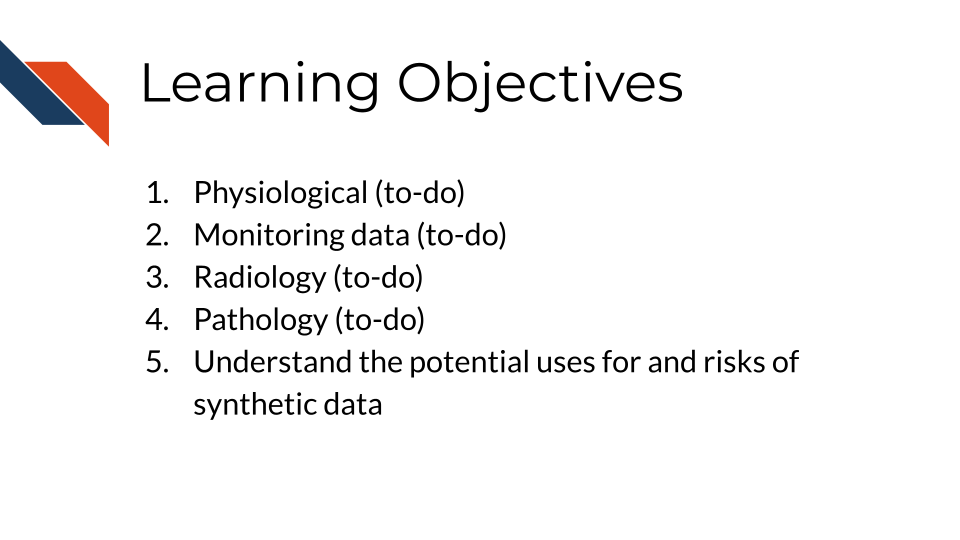 Learning Objectives

1. Physiological (to-do)
2. Monitoring data (to-do)
3. Radiology (to-do)
4. Pathology (to-do)
5. Understand the potential uses for and risks of synthetic data